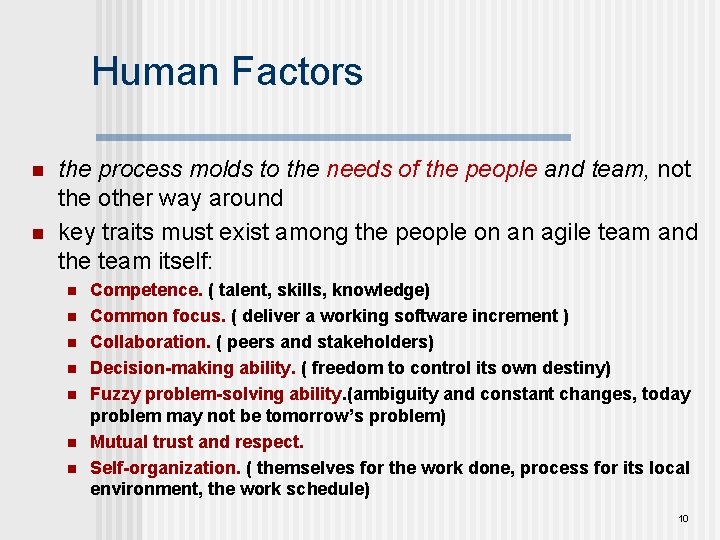 Human Factors

- the process molds to the needs of the people and team, not the other way around
- key traits must exist among the people on an agile team and the team itself:
  - Competence. ( talent, skills, knowledge)
  - Common focus. ( deliver a working software increment )
  - Collaboration. ( peers and stakeholders)
  - Decision-making ability. ( freedom to control its own destiny)
  - Fuzzy problem-solving ability.(ambiguity and constant changes, today problem may not be tomorrow's problem)
  - Mutual trust and respect.
  - Self-organization. ( themselves for the work done, process for its local environment, the work schedule)

10